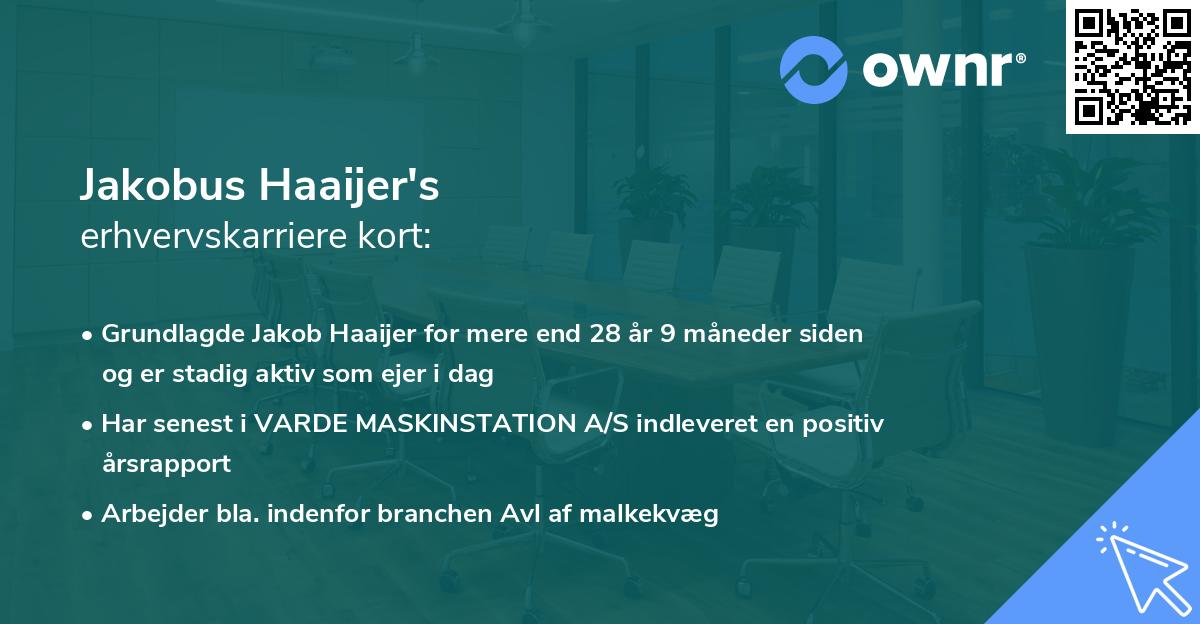 ownr®

Jakobus Haaijer's
erhvervskarriere kort:

• Grundlagde Jakob Haaijer for mere end 28 år 9 måneder siden og er stadig aktiv som ejer i dag

• Har senest i VARDE MASKINSTATION A/S indleveret en positiv årsrapport

• Arbejder bla. indenfor branchen Avl af malkekvæg